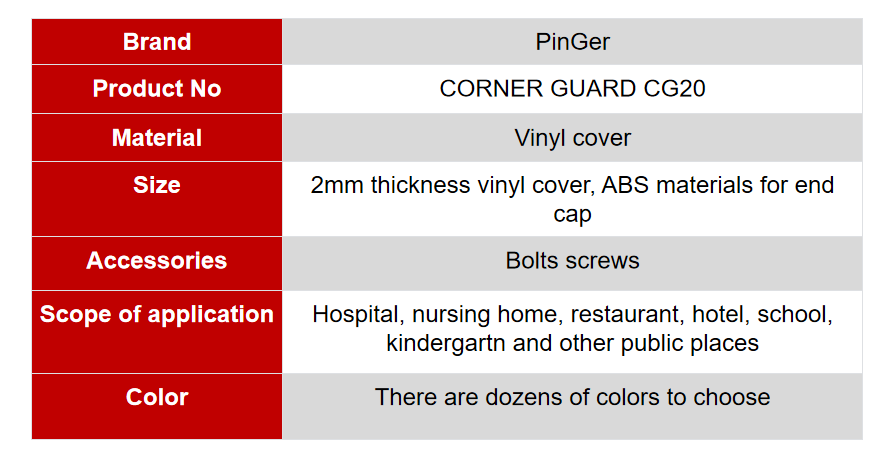 | Brand | PinGer |
|---|---|
| Product No | CORNER GUARD CG20 |
| Material | Vinyl cover |
| Size | 2mm thickness vinyl cover, ABS materials for end cap |
| Accessories | Bolts screws |
| Scope of application | Hospital, nursing home, restaurant, hotel, school, kindergartn and other public places |
| Color | There are dozens of colors to choose |